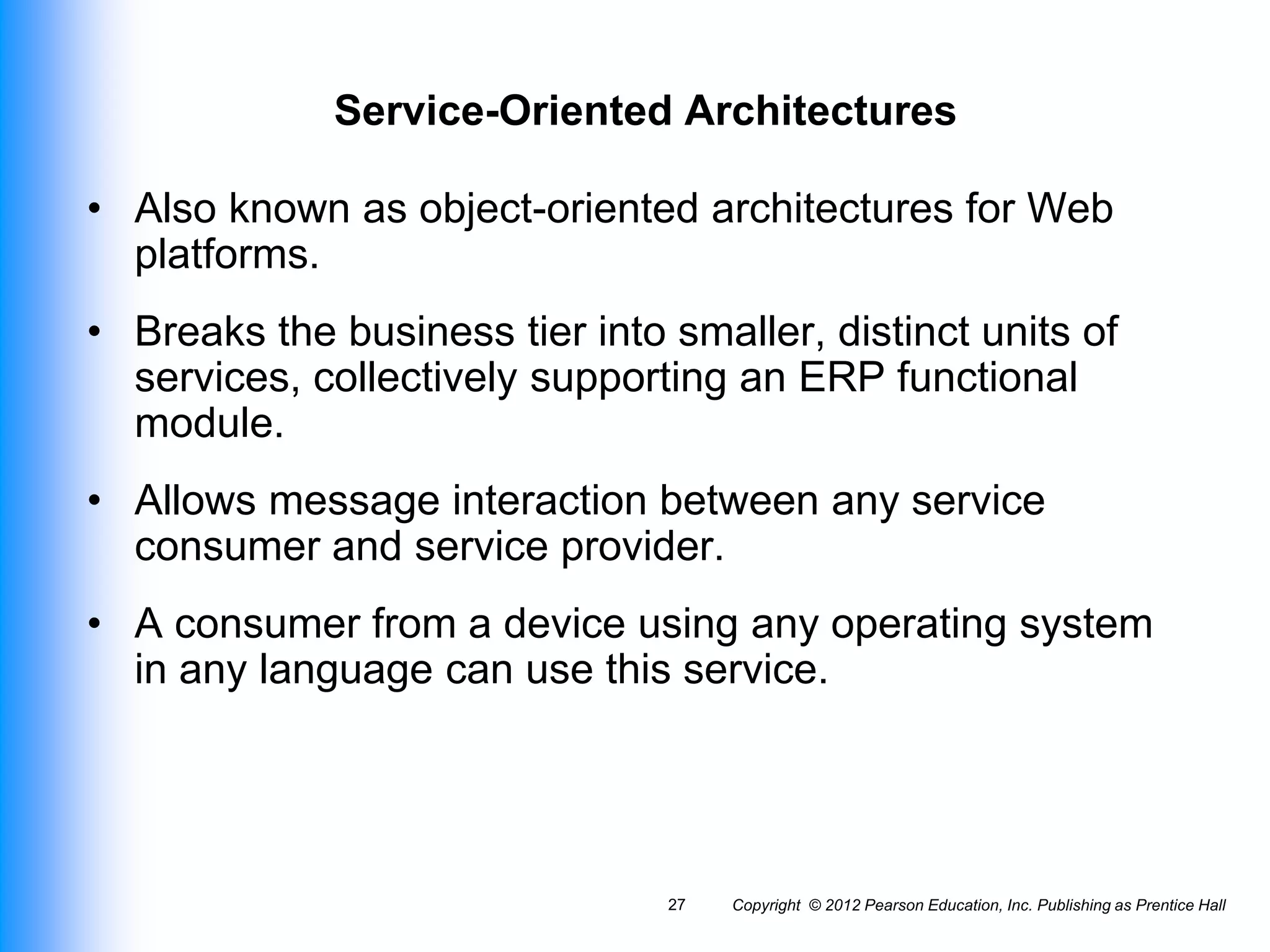 Service-Oriented Architectures

• Also known as object-oriented architectures for Web platforms.

• Breaks the business tier into smaller, distinct units of services, collectively supporting an ERP functional module.

• Allows message interaction between any service consumer and service provider.

• A consumer from a device using any operating system in any language can use this service.

27 Copyright © 2012 Pearson Education, Inc. Publishing as Prentice Hall